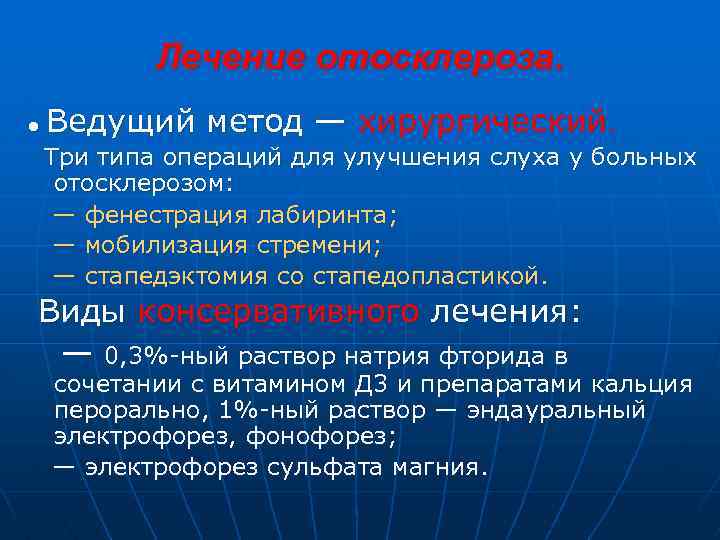 Лечение отосклероза.

• Ведущий метод — хирургический.

Три типа операций для улучшения слуха у больных отосклерозом:

— фенестрация лабиринта;

— мобилизация стремени;

— стапедэктомия со стапедопластикой.

Виды консервативного лечения:

— 0,3%-ный раствор натрия фторида в сочетании с витамином Д3 и препаратами кальция перорально, 1%-ный раствор — эндауральный электрофорез, фонофорез;

— электрофорез сульфата магния.